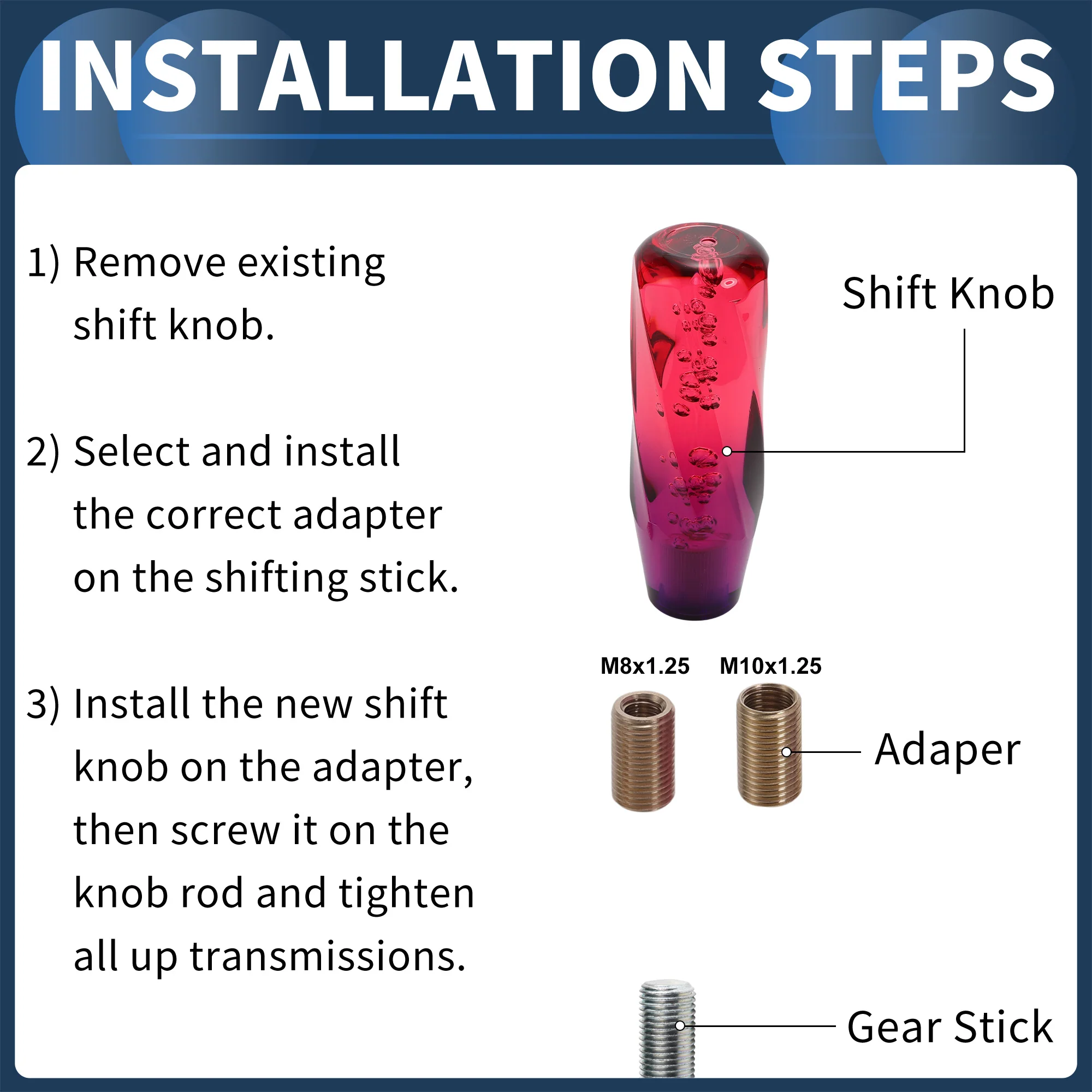 INSTALLATION STEPS

1) Remove existing shift knob.

2) Select and install the correct adapter on the shifting stick.

3) Install the new shift knob on the adapter, then screw it on the knob rod and tighten all up transmissions.

Shift Knob

M8x1.25 M10x1.25

Adaper

Gear Stick